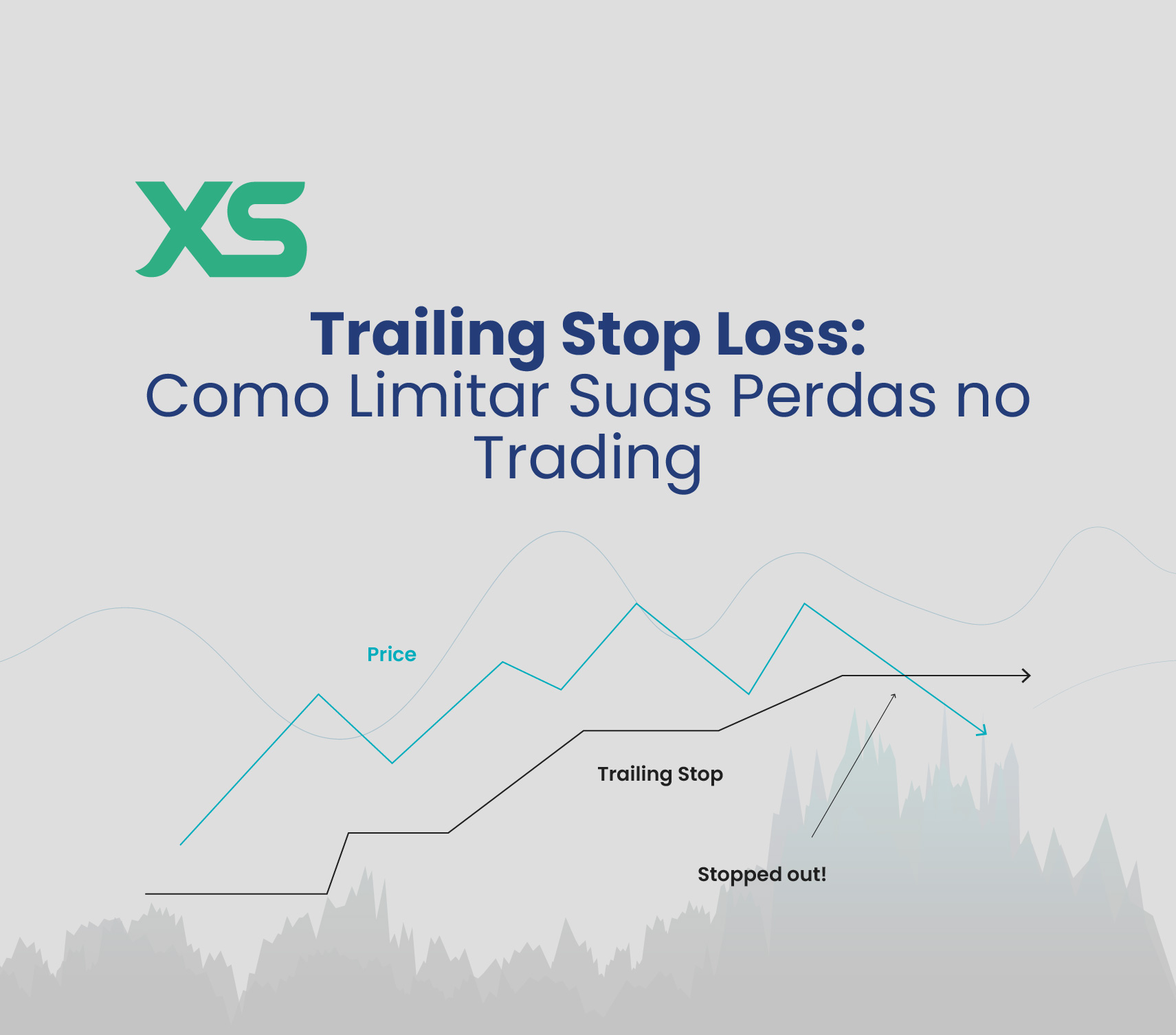 XS

Trailing Stop Loss:
Como Limitar Suas Perdas no Trading

Price

Trailing Stop

Stopped out!